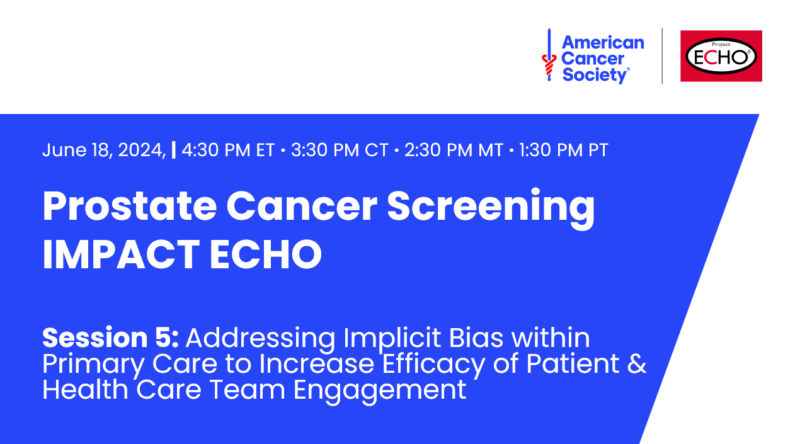 American Cancer Society®

Project ECHO®

June 18, 2024, | 4:30 PM ET • 3:30 PM CT • 2:30 PM MT • 1:30 PM PT

Prostate Cancer Screening IMPACT ECHO

Session 5: Addressing Implicit Bias within Primary Care to Increase Efficacy of Patient & Health Care Team Engagement